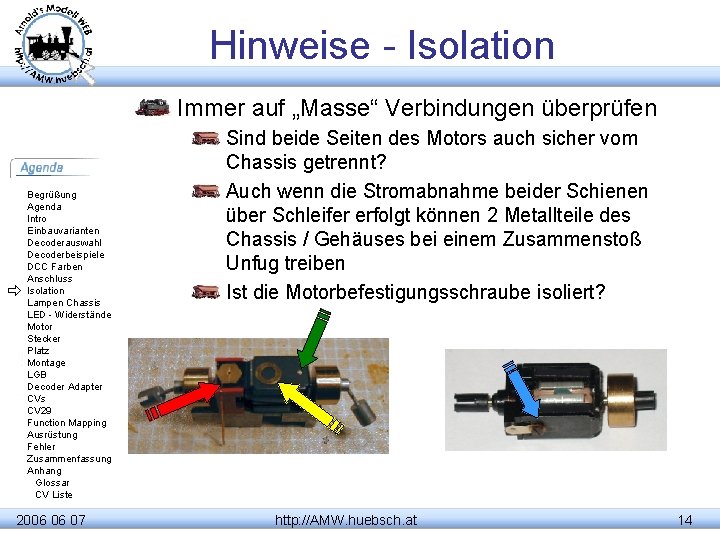 Arnold's Modell WEB
http://AMW.huebsch.at

Hinweise - Isolation

Immer auf „Masse“ Verbindungen überprüfen

Sind beide Seiten des Motors auch sicher vom Chassis getrennt?

Auch wenn die Stromabnahme beider Schienen über Schleifer erfolgt können 2 Metallteile des Chassis / Gehäuses bei einem Zusammenstoß Unfug treiben

Ist die Motorbefestigungsschraube isoliert?

Agenda

Begrüßung
Agenda
Intro
Einbauvarianten
Decoderauswahl
Decoderbeispiele
DCC Farben
Anschluss
Isolation
Lampen Chassis
LED - Widerstände
Motor
Stecker
Platz
Montage
LGB
Decoder Adapter
CVs
CV29
Function Mapping
Ausrüstung
Fehler
Zusammenfassung
Anhang
Glossar
CV Liste

2006 06 07

http://AMW.huebsch.at

14